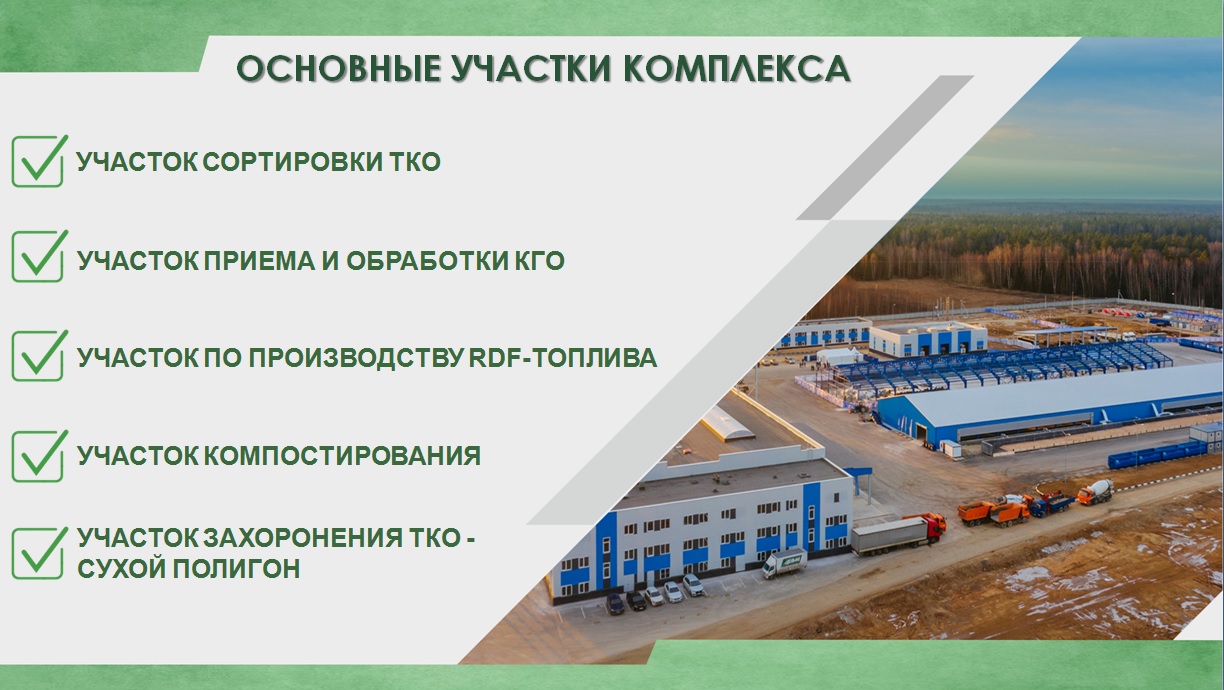 ОСНОВНЫЕ УЧАСТКИ КОМПЛЕКСА

УЧАСТОК СОРТИРОВКИ ТКО

УЧАСТОК ПРИЕМА И ОБРАБОТКИ КГО

УЧАСТОК ПО ПРОИЗВОДСТВУ RDF-ТОПЛИВА

УЧАСТОК КОМПОСТИРОВАНИЯ

УЧАСТОК ЗАХОРОНЕНИЯ ТКО - СУХОЙ ПОЛИГОН